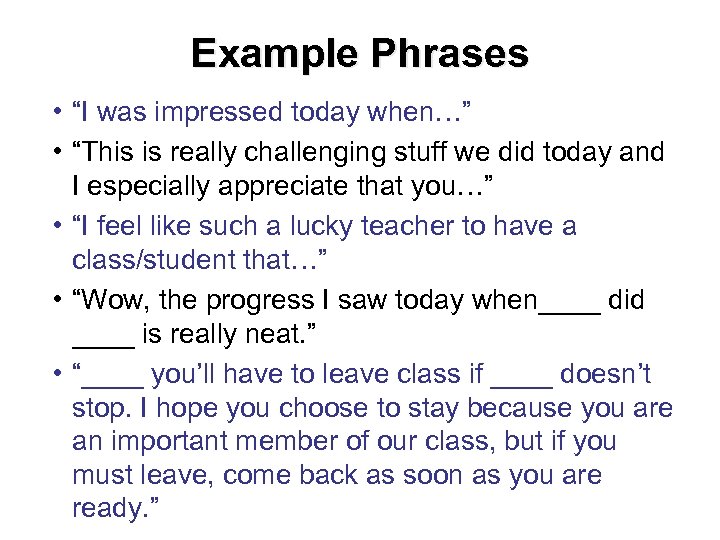 Example Phrases

• “I was impressed today when…”
• “This is really challenging stuff we did today and I especially appreciate that you…”
• “I feel like such a lucky teacher to have a class/student that…”
• “Wow, the progress I saw today when____ did ____ is really neat.”
• “____ you’ll have to leave class if ____ doesn’t stop. I hope you choose to stay because you are an important member of our class, but if you must leave, come back as soon as you are ready.”